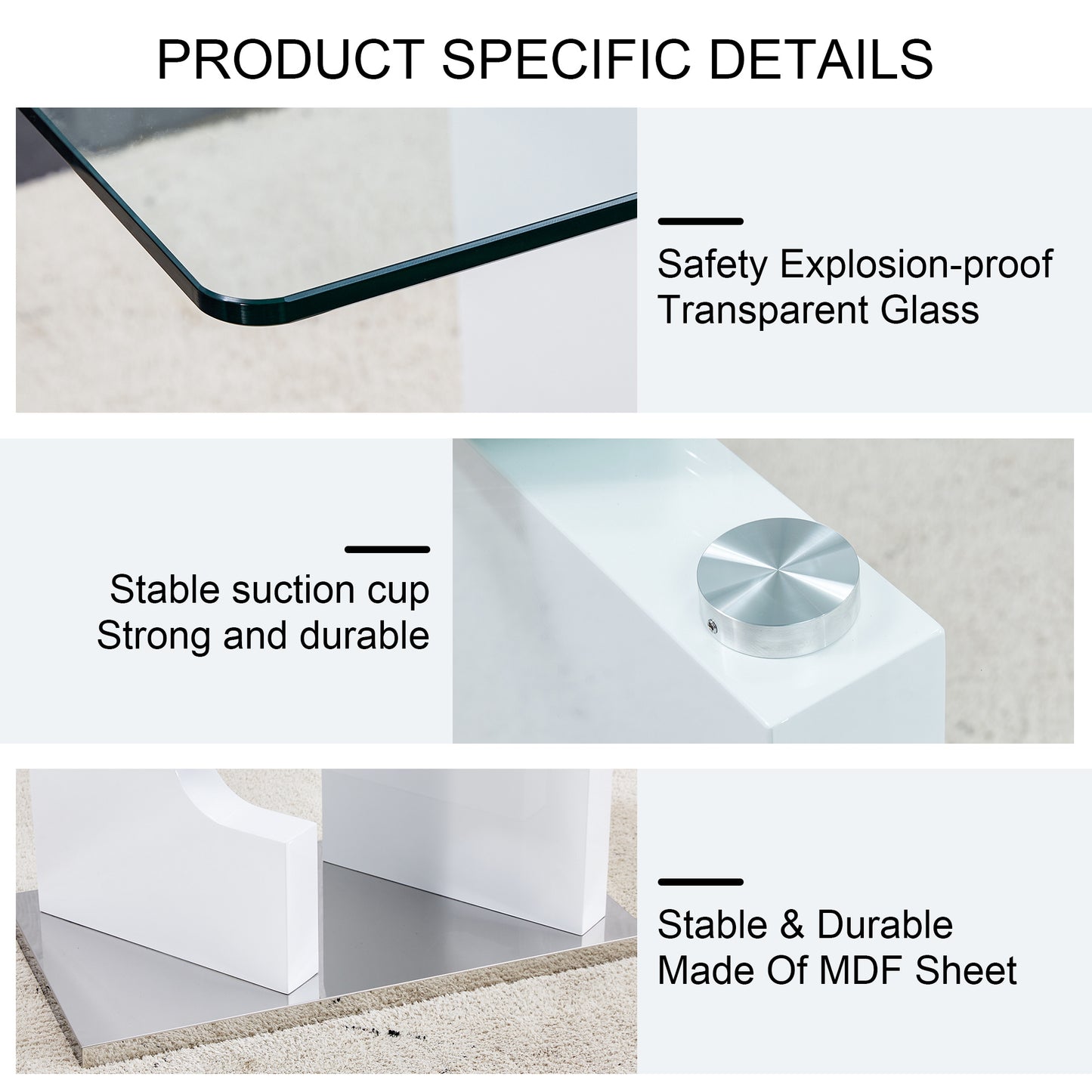 PRODUCT SPECIFIC DETAILS

Safety Explosion-proof
Transparent Glass

Stable suction cup
Strong and durable

Stable & Durable
Made Of MDF Sheet